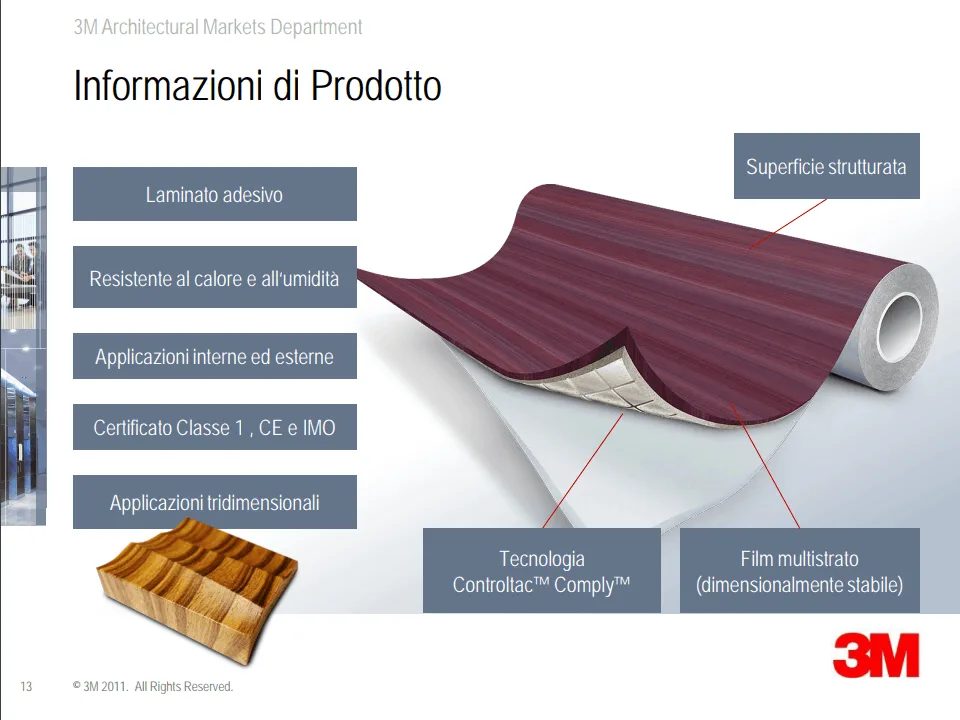 3M Architectural Markets Department

Informazioni di Prodotto

Laminato adesivo

Resistente al calore e all'umidità

Applicazioni interne ed esterne

Certificato Classe 1 , CE e IMO

Applicazioni tridimensionali

Superficie strutturata

Tecnologia Controltac™ Comply™

Film multistrato (dimensionalmente stabile)

3M

13

© 3M 2011. All Rights Reserved.